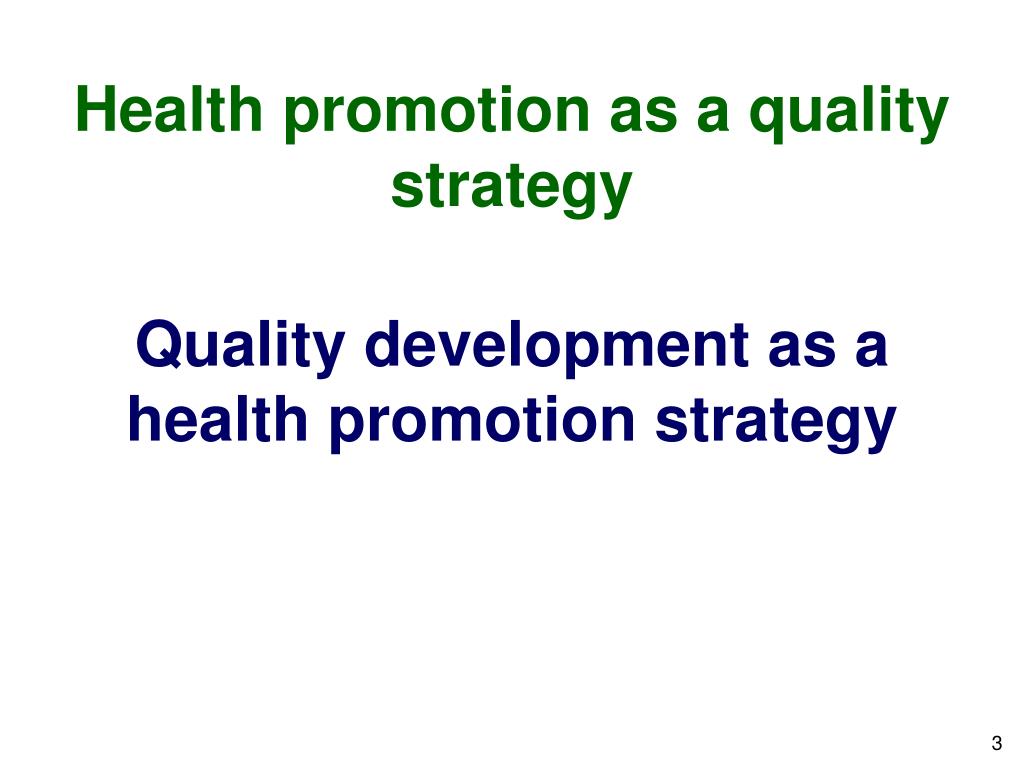 Health promotion as a quality strategy

Quality development as a health promotion strategy

3